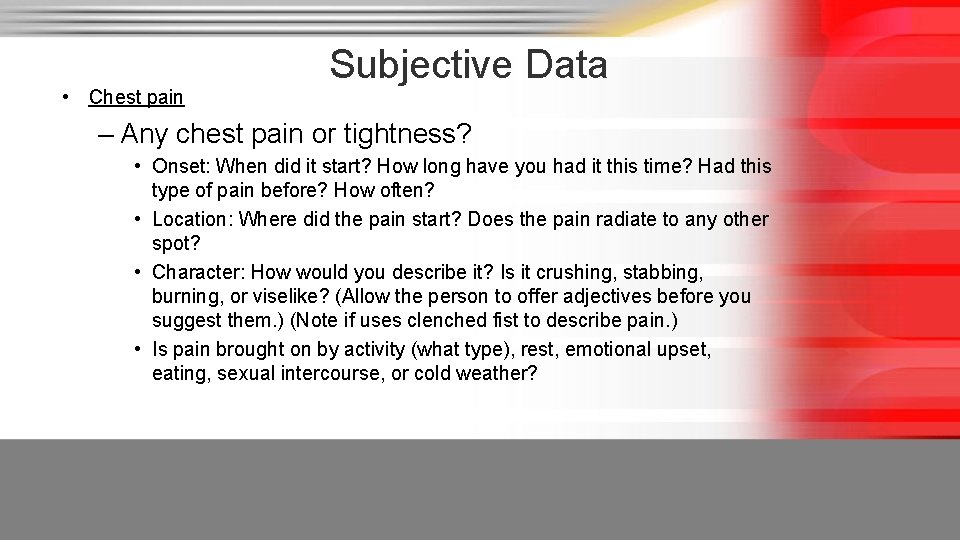 Subjective Data

• Chest pain

– Any chest pain or tightness?

• Onset: When did it start? How long have you had it this time? Had this type of pain before? How often?

• Location: Where did the pain start? Does the pain radiate to any other spot?

• Character: How would you describe it? Is it crushing, stabbing, burning, or viselike? (Allow the person to offer adjectives before you suggest them.) (Note if uses clenched fist to describe pain.)

• Is pain brought on by activity (what type), rest, emotional upset, eating, sexual intercourse, or cold weather?